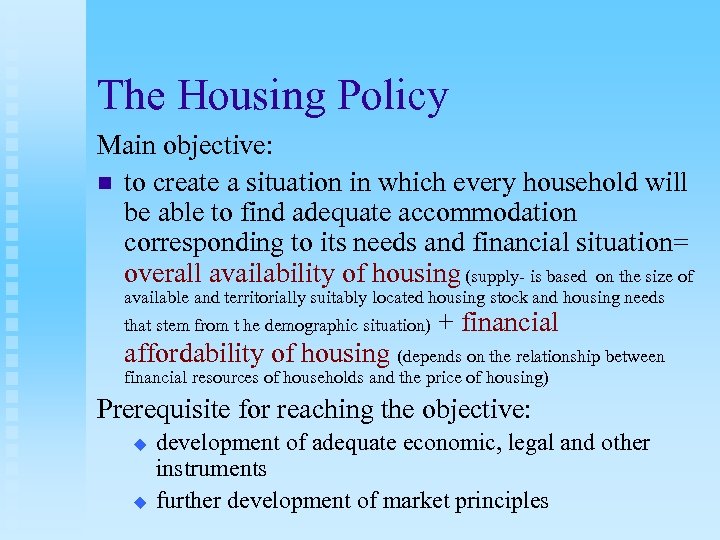 The Housing Policy

Main objective:

to create a situation in which every household will be able to find adequate accommodation corresponding to its needs and financial situation= overall availability of housing (supply- is based on the size of available and territorially suitably located housing stock and housing needs that stem from t he demographic situation) + financial affordability of housing (depends on the relationship between financial resources of households and the price of housing)

Prerequisite for reaching the objective:

development of adequate economic, legal and other instruments

further development of market principles